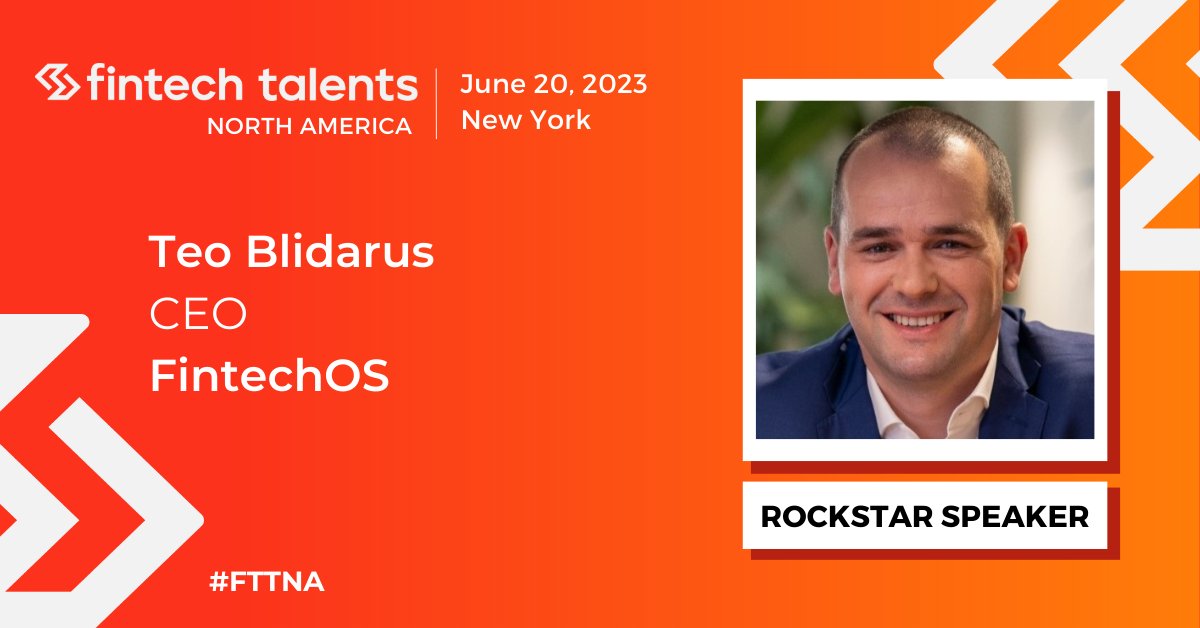 fintech talents
NORTH AMERICA

June 20, 2023
New York

Teo Blidarus
CEO
FintechOS

ROCKSTAR SPEAKER

#FTTNA